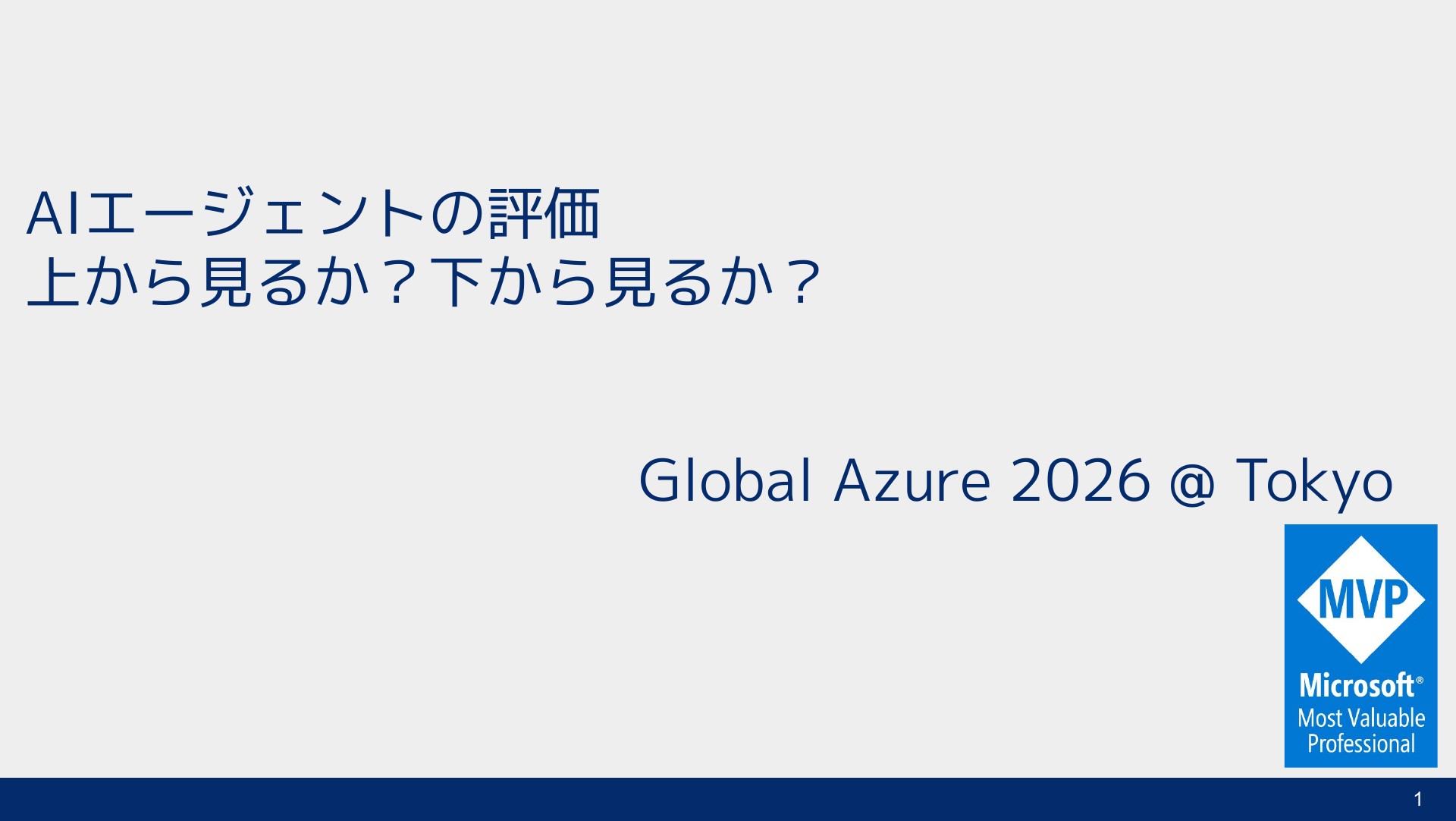 AIエージェントの評価
上から見るか？下から見るか？

Global Azure 2026 @ Tokyo

MVP
Microsoft®
Most Valuable
Professional

1